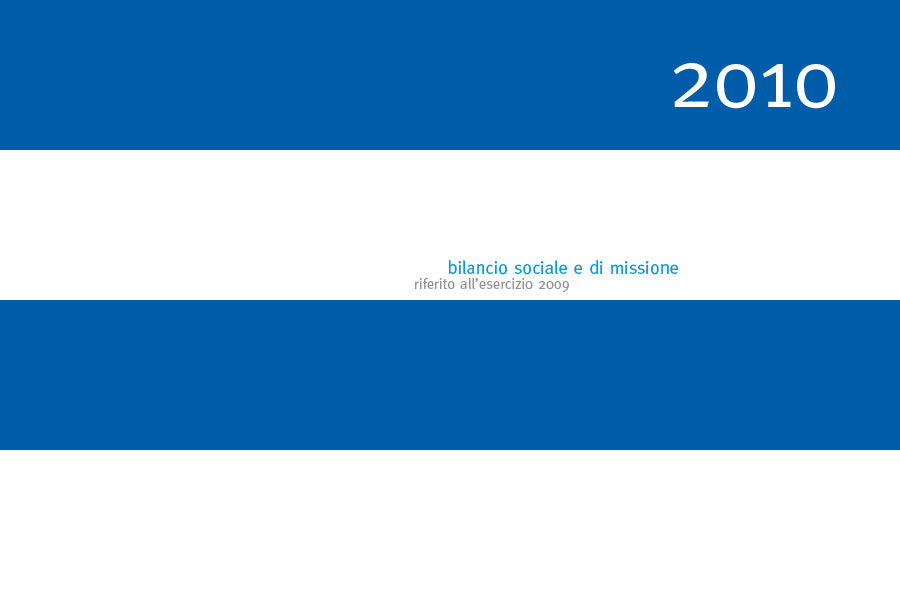 2010

bilancio sociale e di missione
riferito all'esercizio 2009